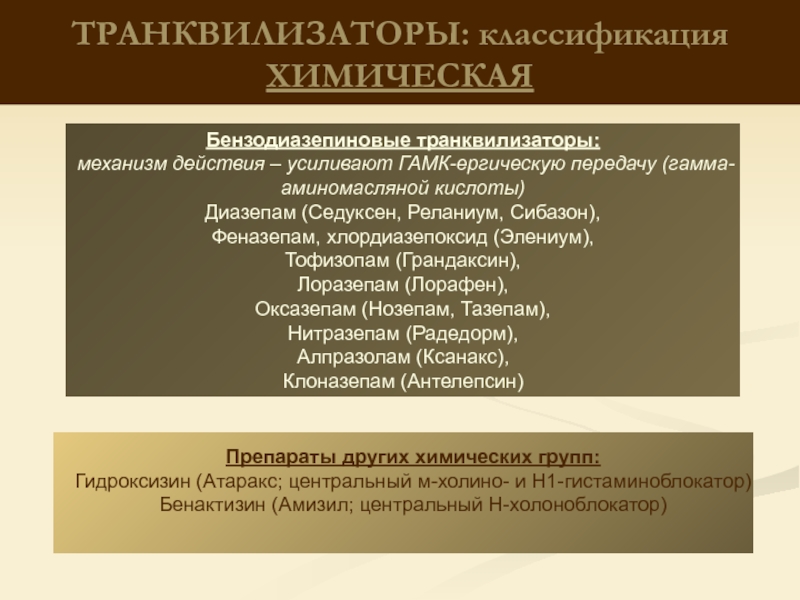 ТРАНКВИЛИЗАТОРЫ: классификация ХИМИЧЕСКАЯ

Бензодиазепиновые транквилизаторы:
механизм действия – усиливают ГАМК-ергическую передачу (гамма-аминомасляной кислоты)
Диазепам (Седуксен, Реланиум, Сибазон),
Феназепам, хлордиазепоксид (Элениум),
Тофизопам (Грандаксин),
Лоразепам (Лорафен),
Оксазепам (Нозепам, Тазепам),
Нитразепам (Радедорм),
Алпразолам (Ксанакс),
Клоназепам (Антелепсин)

Препараты других химических групп:
Гидроксизин (Атаракс; центральный м-холино- и Н1-гистаминоблокатор)
Бенактизин (Амизил; центральный Н-холоноблокатор)